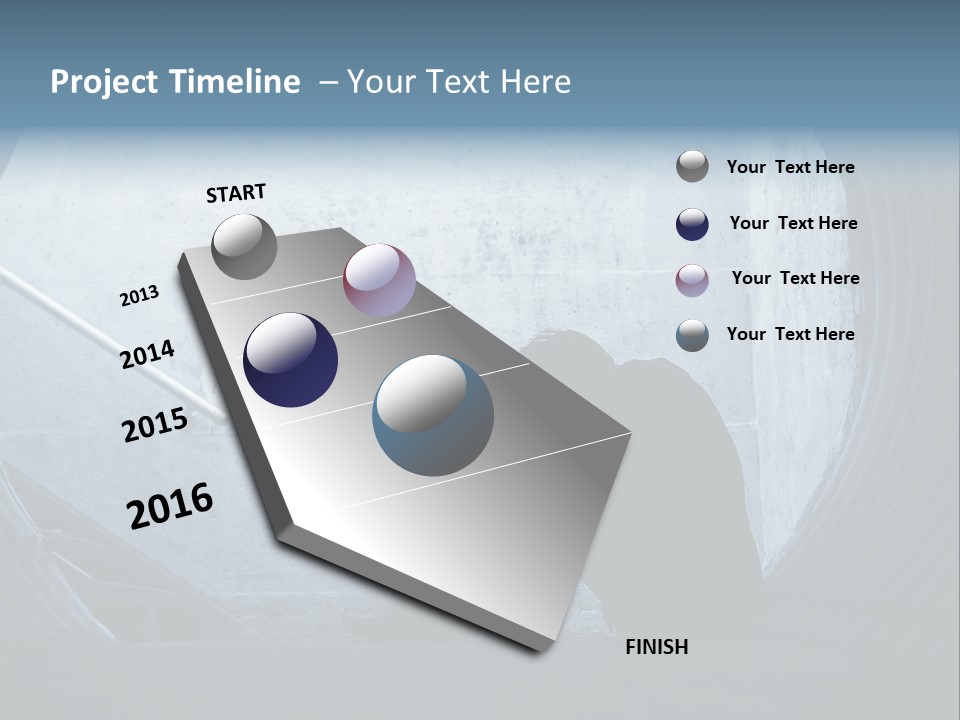 Project Timeline – Your Text Here

START

2013

2014

2015

2016

FINISH

Your Text Here

Your Text Here

Your Text Here

Your Text Here